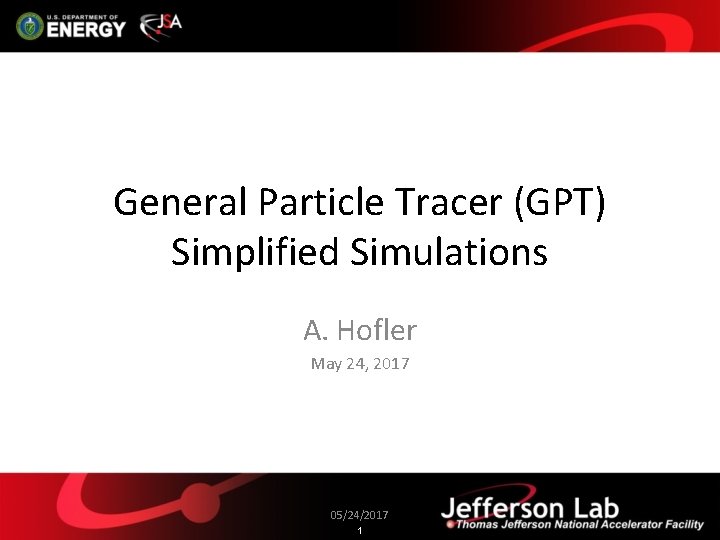 U.S. DEPARTMENT OF ENERGY

JSA

General Particle Tracer (GPT) Simplified Simulations

A. Hofler

May 24, 2017

05/24/2017

1

Jefferson Lab

Thomas Jefferson National Accelerator Facility